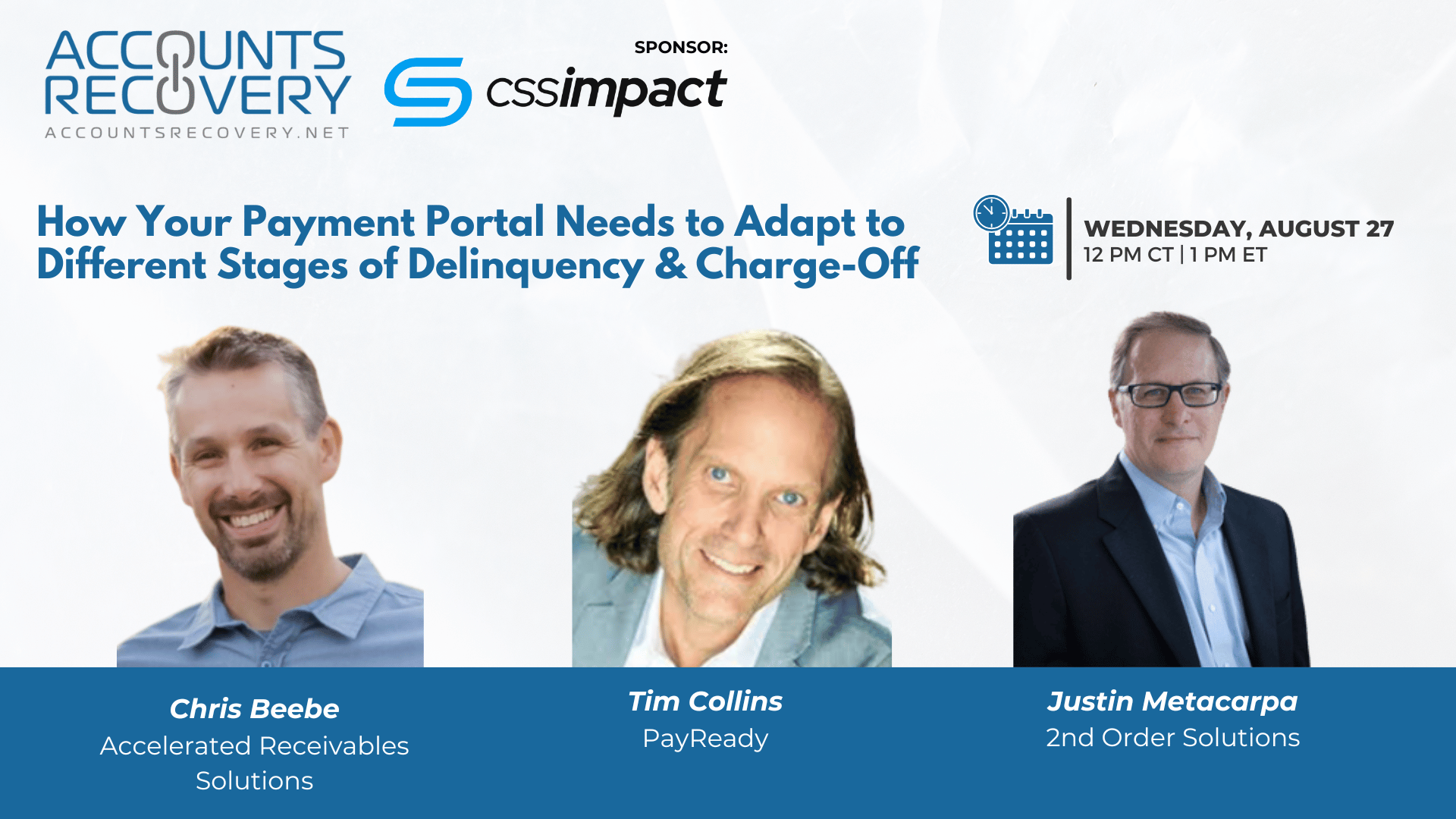 ACCOUNTS RECOVERY
ACCOUNTSRECOVERY.NET

SPONSOR:
cssimpact

How Your Payment Portal Needs to Adapt to Different Stages of Delinquency & Charge-Off

WEDNESDAY, AUGUST 27
12 PM CT | 1 PM ET

Chris Beebe
Accelerated Receivables Solutions

Tim Collins
PayReady

Justin Metacarpa
2nd Order Solutions